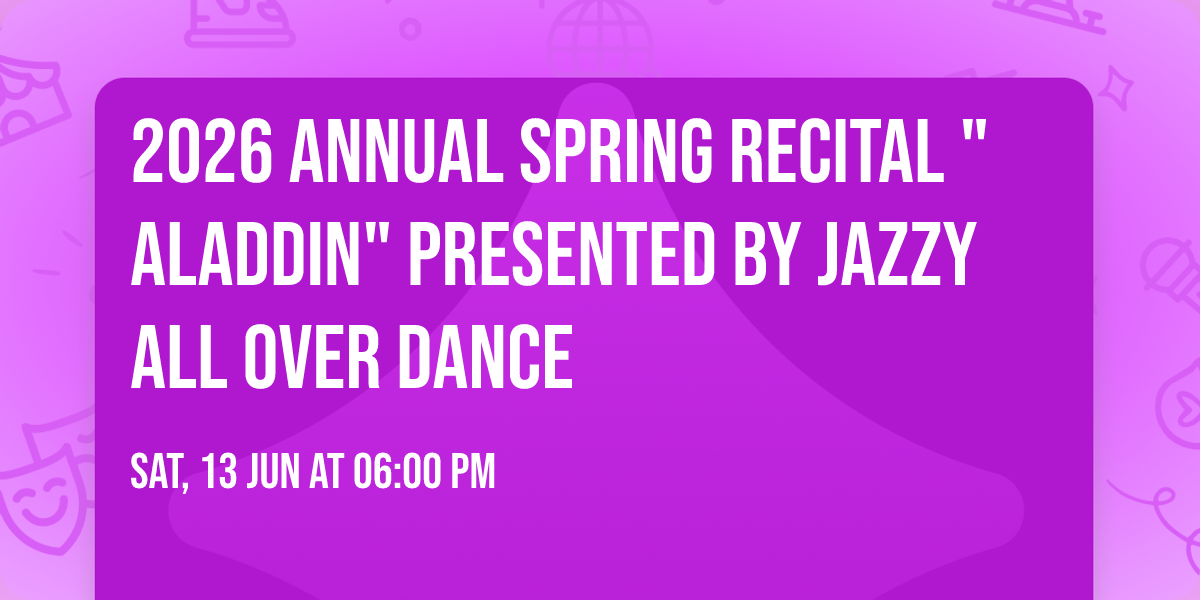 2026 ANNUAL SPRING RECITAL " ALADDIN" PRESENTED BY JAZZY ALL OVER DANCE

SAT, 13 JUN AT 06:00 PM